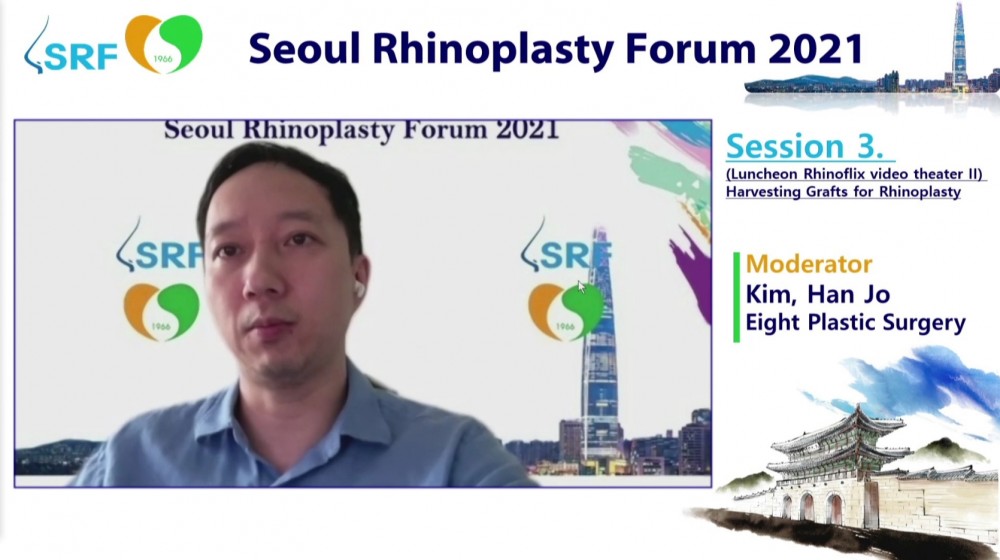 SRF 1966

Seoul Rhinoplasty Forum 2021

Seoul Rhinoplasty Forum 2021

SRF 1966

SRF 1966

Session 3.
(Luncheon Rhinoflix video theater II)
Harvesting Grafts for Rhinoplasty

Moderator
Kim, Han Jo
Eight Plastic Surgery